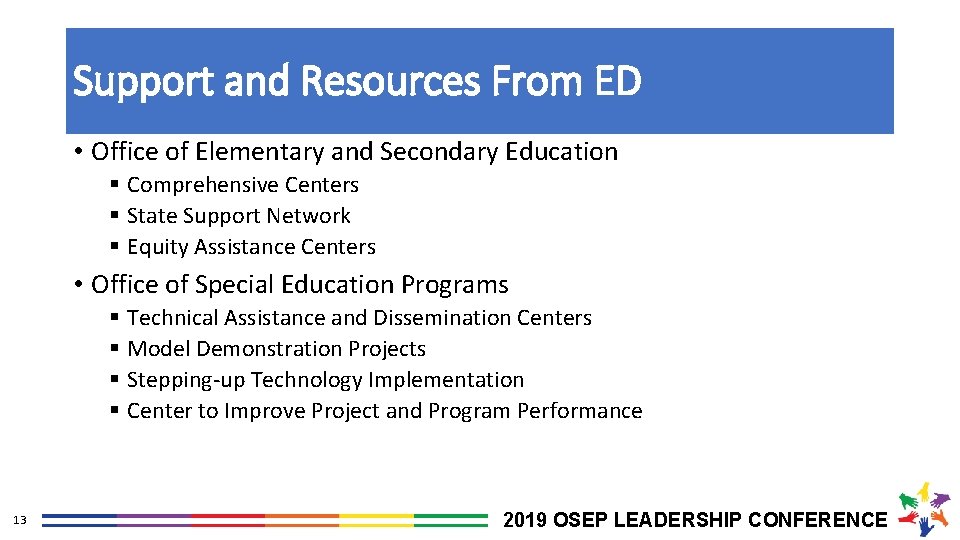 Support and Resources From ED

• Office of Elementary and Secondary Education
▪ Comprehensive Centers
▪ State Support Network
▪ Equity Assistance Centers

• Office of Special Education Programs
▪ Technical Assistance and Dissemination Centers
▪ Model Demonstration Projects
▪ Stepping-up Technology Implementation
▪ Center to Improve Project and Program Performance

13

2019 OSEP LEADERSHIP CONFERENCE